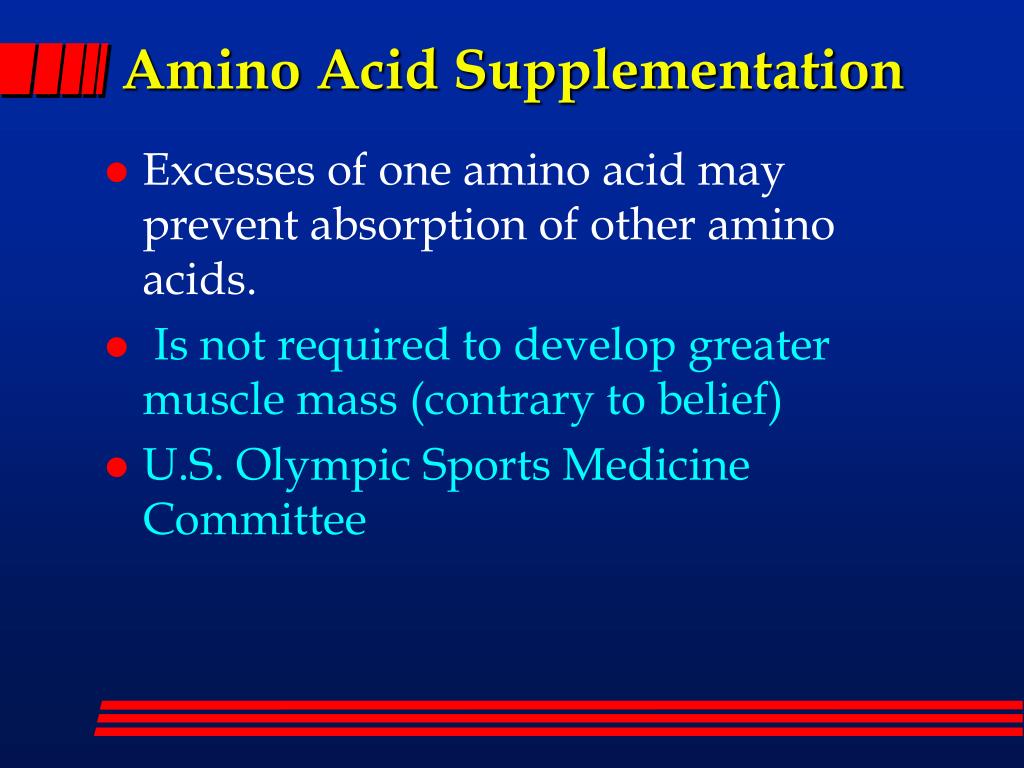 Amino Acid Supplementation

- Excesses of one amino acid may prevent absorption of other amino acids.
- Is not required to develop greater muscle mass (contrary to belief)
- U.S. Olympic Sports Medicine Committee